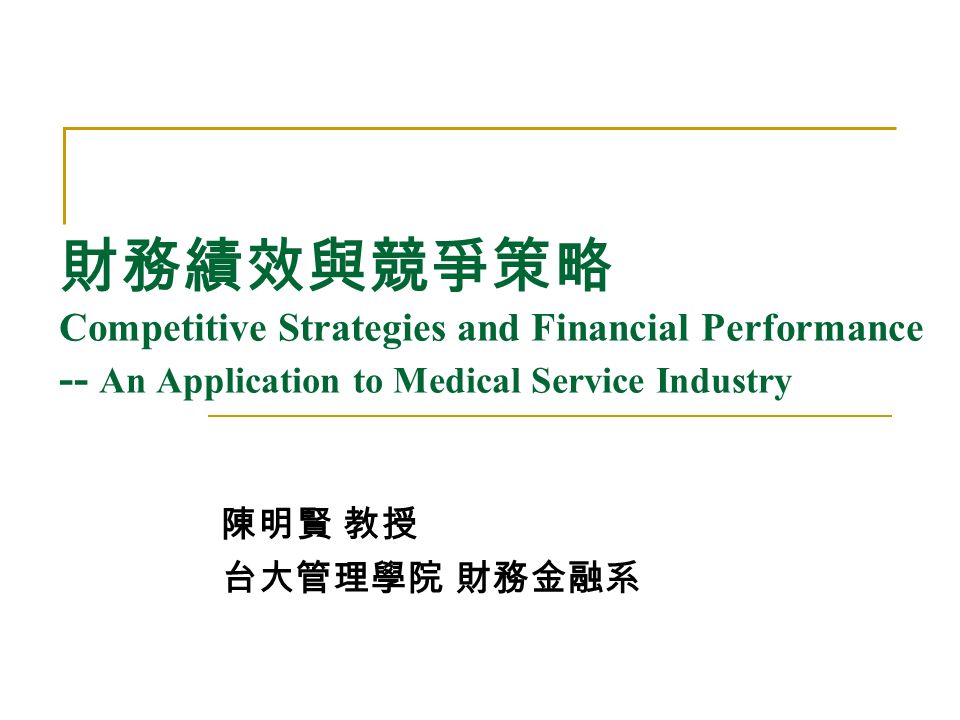 財務績效與競爭策略
Competitive Strategies and Financial Performance
-- An Application to Medical Service Industry

陳明賢 教授
台大管理學院 財務金融系